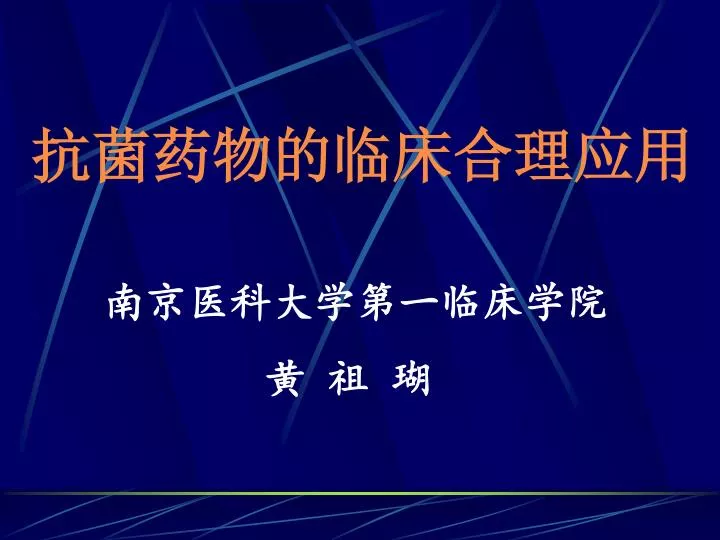 抗菌药物的临床合理应用

南京医科大学第一临床学院

黄 祖 瑚